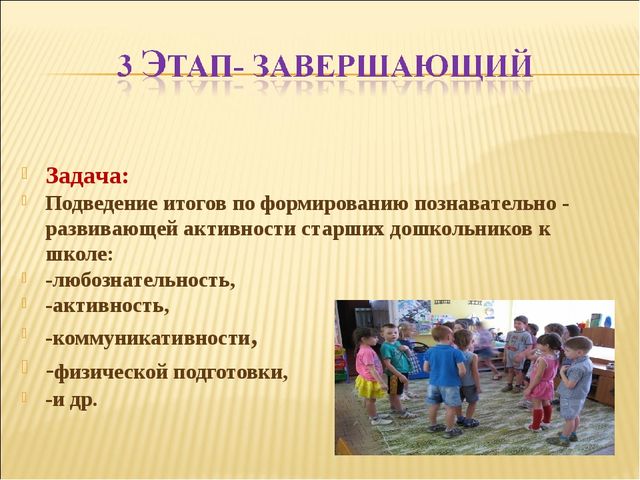 3 ЭТАП- ЗАВЕРШАЮЩИЙ

Задача:

Подведение итогов по формированию познавательно - развивающей активности старших дошкольников к школе:

-любознательность,

-активность,

-коммуникативности,

-физической подготовки,

-и др.